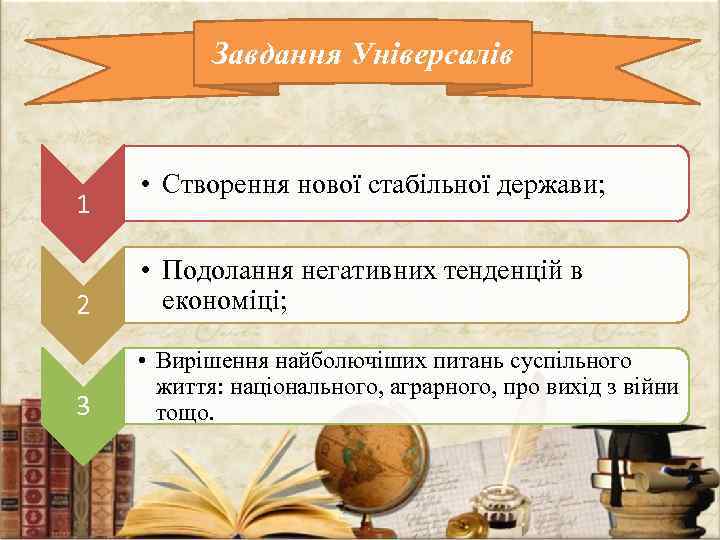 Завдання Універсалів

1

• Створення нової стабільної держави;

2

• Подолання негативних тенденцій в економіці;

3

• Вирішення найболючіших питань суспільного життя: національного, аграрного, про вихід з війни тощо.